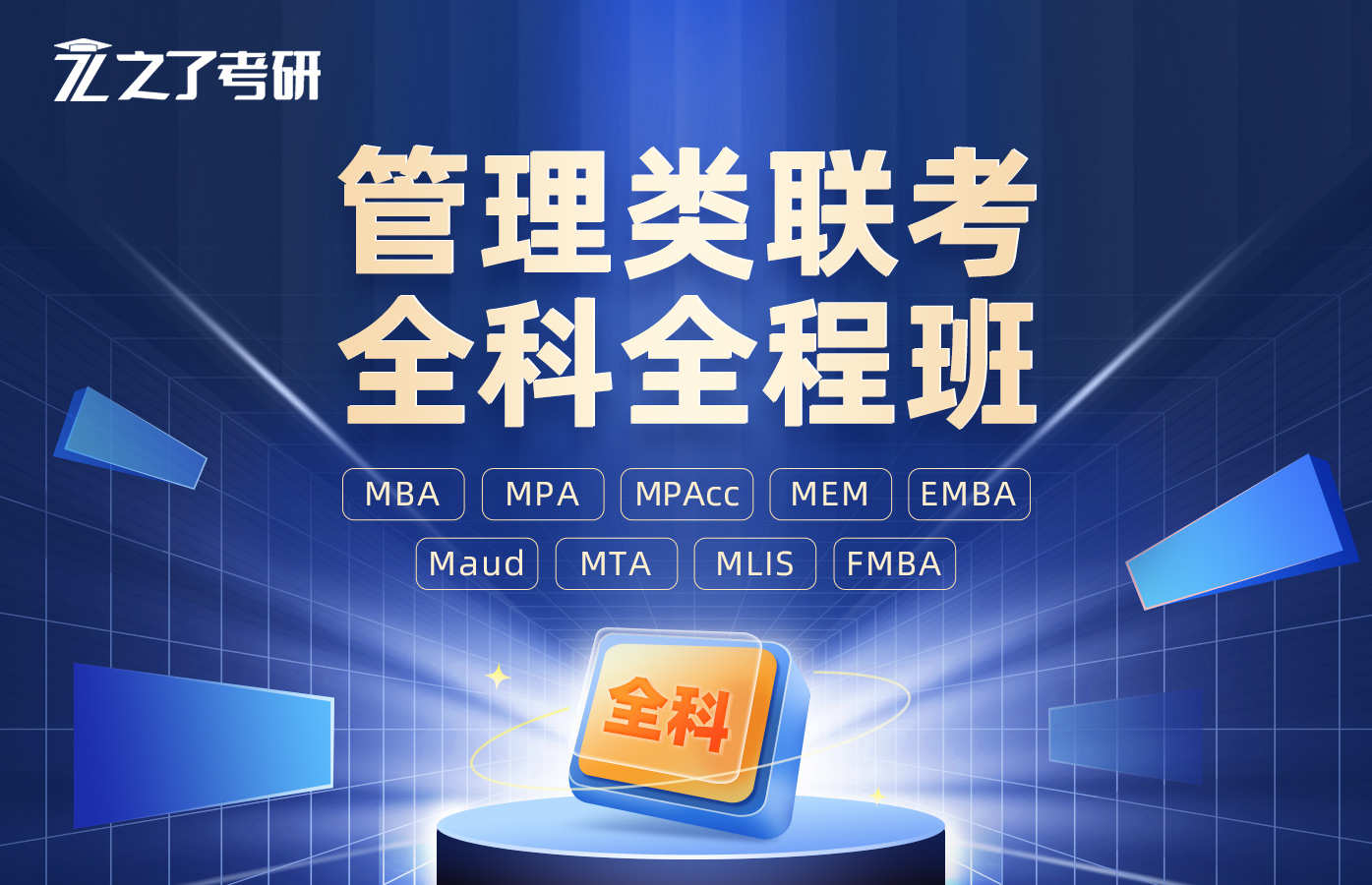 之了考研

管理类联考
全科全程班

MBA MPA MPAcc MEM EMBA
Maud MTA MLIS FMBA

全科